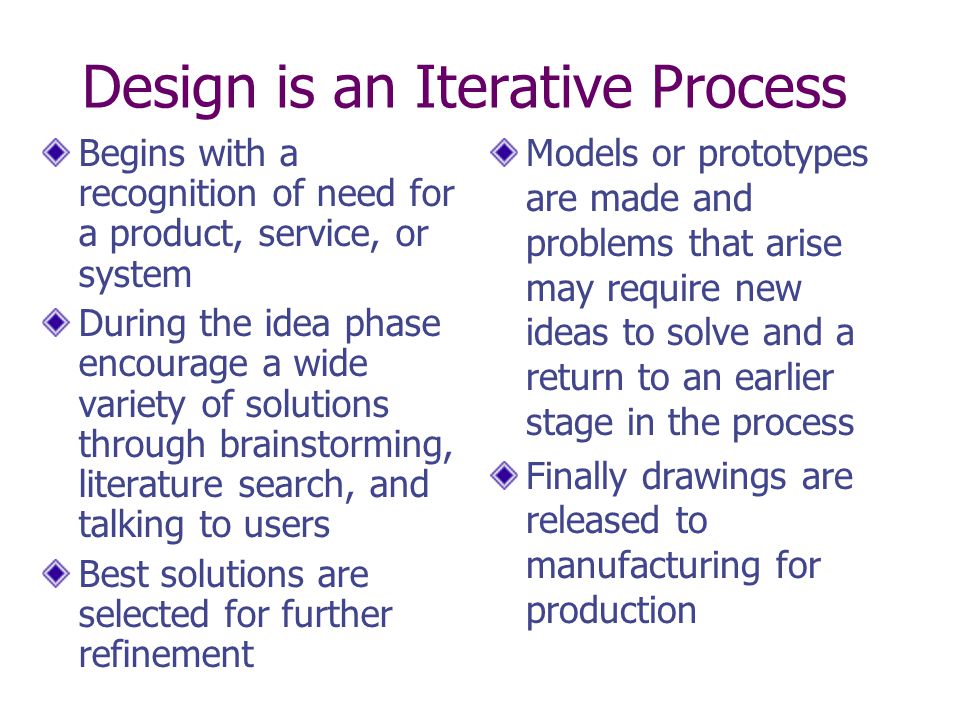 Design is an Iterative Process

Begins with a recognition of need for a product, service, or system

During the idea phase encourage a wide variety of solutions through brainstorming, literature search, and talking to users

Best solutions are selected for further refinement

Models or prototypes are made and problems that arise may require new ideas to solve and a return to an earlier stage in the process

Finally drawings are released to manufacturing for production